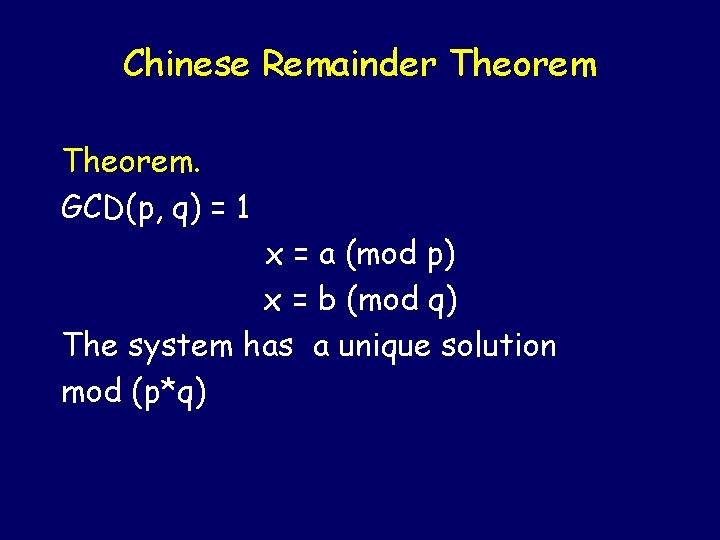 Chinese Remainder Theorem

Theorem.
GCD(p, q) = 1
x = a (mod p)
x = b (mod q)
The system has a unique solution mod (p*q)